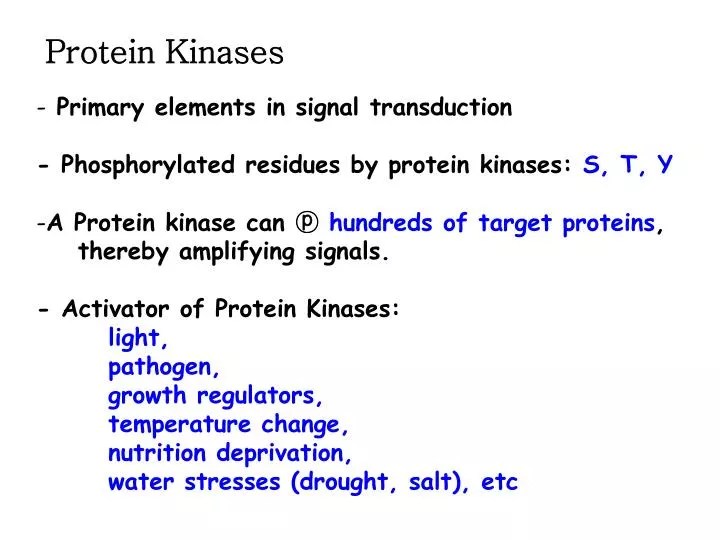 Protein Kinases

- Primary elements in signal transduction

- Phosphorylated residues by protein kinases: S, T, Y

-A Protein kinase can ⓟ hundreds of target proteins, thereby amplifying signals.

- Activator of Protein Kinases:
light,
pathogen,
growth regulators,
temperature change,
nutrition deprivation,
water stresses (drought, salt), etc